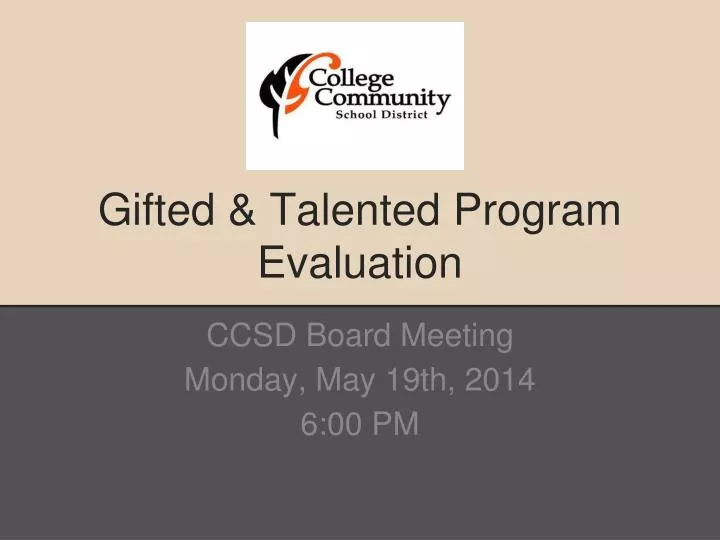 College Community
School District

Gifted & Talented Program Evaluation

CCSD Board Meeting
Monday, May 19th, 2014
6:00 PM